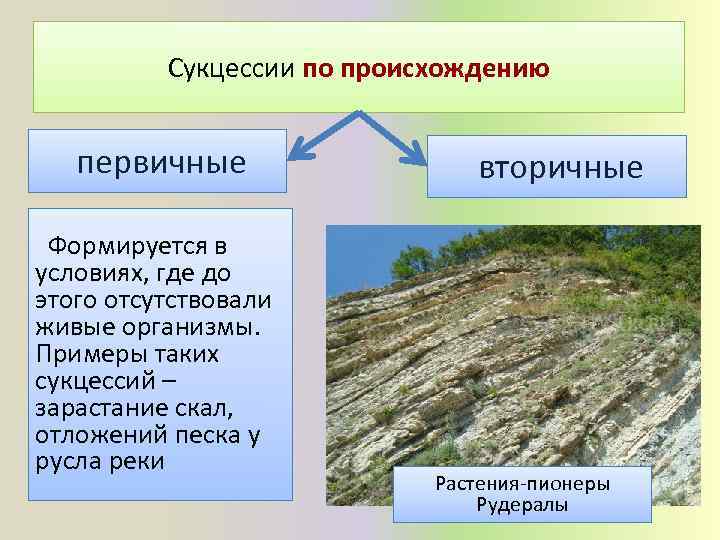 Сукцессии по происхождению

первичные

вторичные

Формируется в условиях, где до этого отсутствовали живые организмы. Примеры таких сукцессий – зарастание скал, отложений песка у русла реки

Растения-пионеры
Рудералы